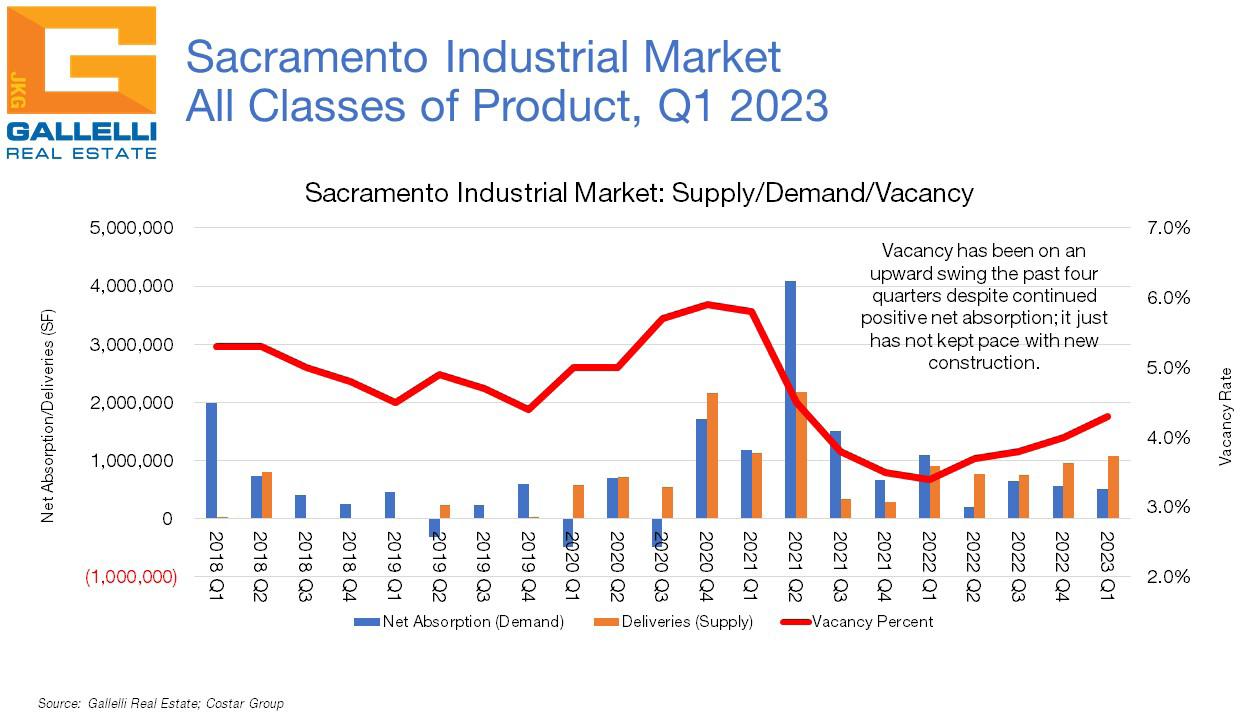 JKG
GALLELLI
REAL ESTATE

Sacramento Industrial Market
All Classes of Product, Q1 2023

Sacramento Industrial Market: Supply/Demand/Vacancy

Vacancy has been on an upward swing the past four quarters despite continued positive net absorption; it just has not kept pace with new construction.

Net Absorption/Deliveries (SF)

5,000,000
4,000,000
3,000,000
2,000,000
1,000,000
0
(1,000,000)

Vacancy Rate

7.0%
6.0%
5.0%
4.0%
3.0%
2.0%

2018 Q1
2018 Q2
2018 Q3
2018 Q4
2019 Q1
2019 Q2
2019 Q3
2019 Q4
2020 Q1
2020 Q2
2020 Q3
2020 Q4
2021 Q1
2021 Q2
2021 Q3
2021 Q4
2022 Q1
2022 Q2
2022 Q3
2022 Q4
2023 Q1

Net Absorption (Demand)
Deliveries (Supply)
Vacancy Percent

Source: Gallelli Real Estate; Costar Group